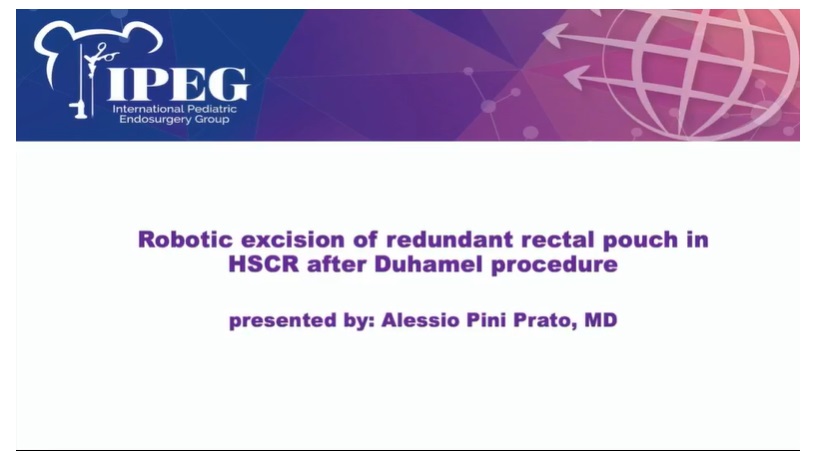 IPEG
International Pediatric Endosurgery Group

Robotic excision of redundant rectal pouch in HSCR after Duhamel procedure

presented by: Alessio Pini Prato, MD